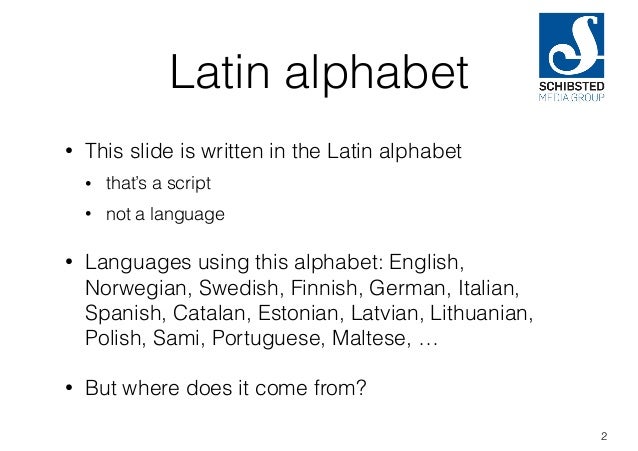 Latin alphabet

SCHIBSTED
MEDIA GROUP

• This slide is written in the Latin alphabet
  • that's a script
  • not a language

• Languages using this alphabet: English, Norwegian, Swedish, Finnish, German, Italian, Spanish, Catalan, Estonian, Latvian, Lithuanian, Polish, Sami, Portuguese, Maltese, …

• But where does it come from?

2